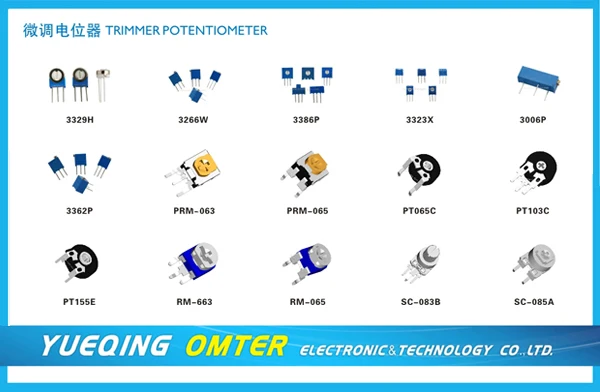 微调电位器 TRIMMER POTENTIOMETER

3329H

3266W

3386P

3323X

3006P

3362P

PRM-063

PRM-065

PT065C

PT103C

PT155E

RM-663

RM-065

SC-083B

SC-085A

YUEQING OMTER ELECTRONIC&TECHNOLOGY CO.,LTD.